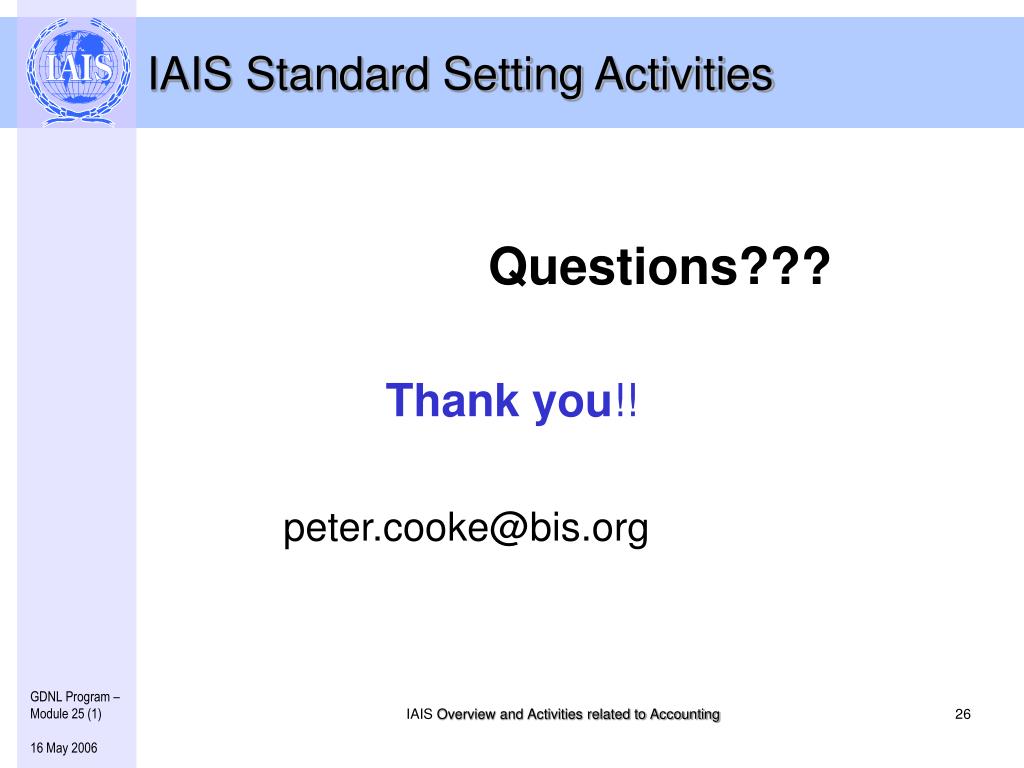 IAIS

IAIS Standard Setting Activities

Questions???

Thank you!!

peter.cooke@bis.org

GDNL Program – Module 25 (1)

16 May 2006

IAIS Overview and Activities related to Accounting

26